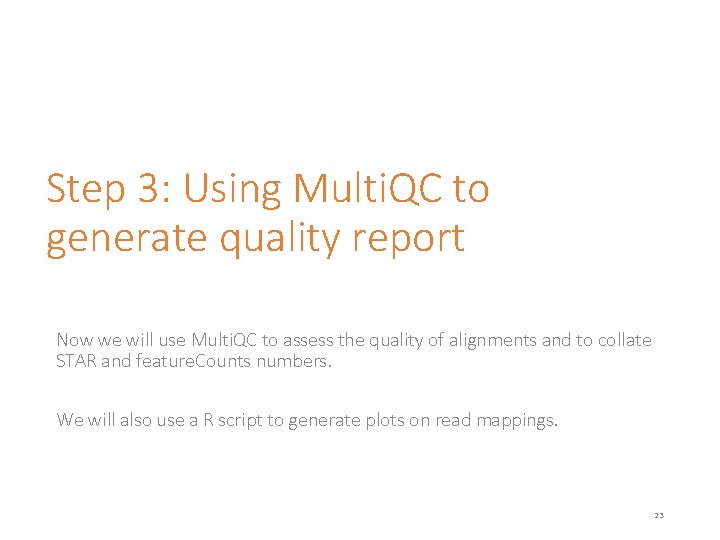 Step 3: Using MultiQC to generate quality report

Now we will use MultiQC to assess the quality of alignments and to collate STAR and featureCounts numbers.

We will also use a R script to generate plots on read mappings.

23